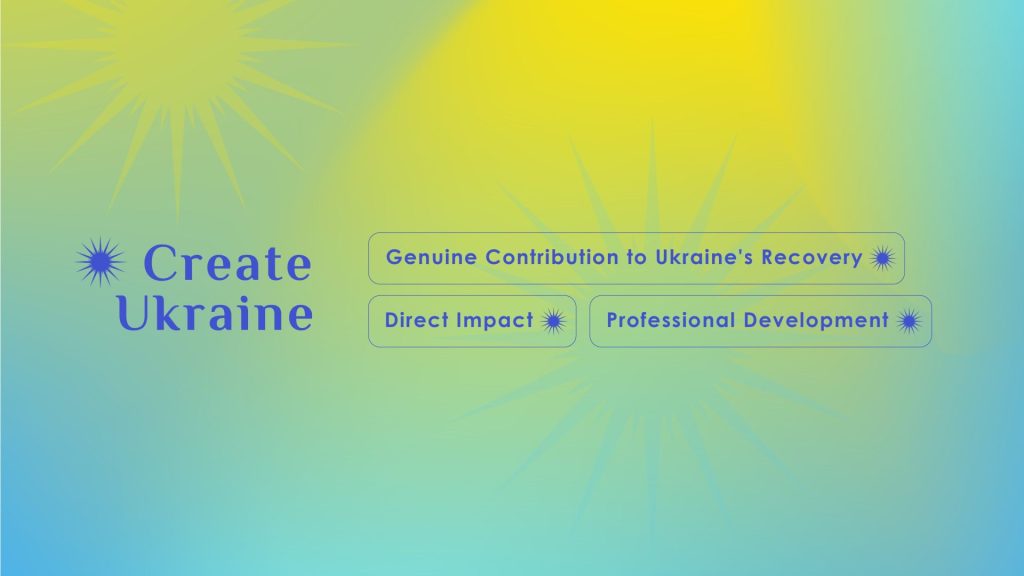 Create Ukraine

Genuine Contribution to Ukraine's Recovery

Direct Impact

Professional Development